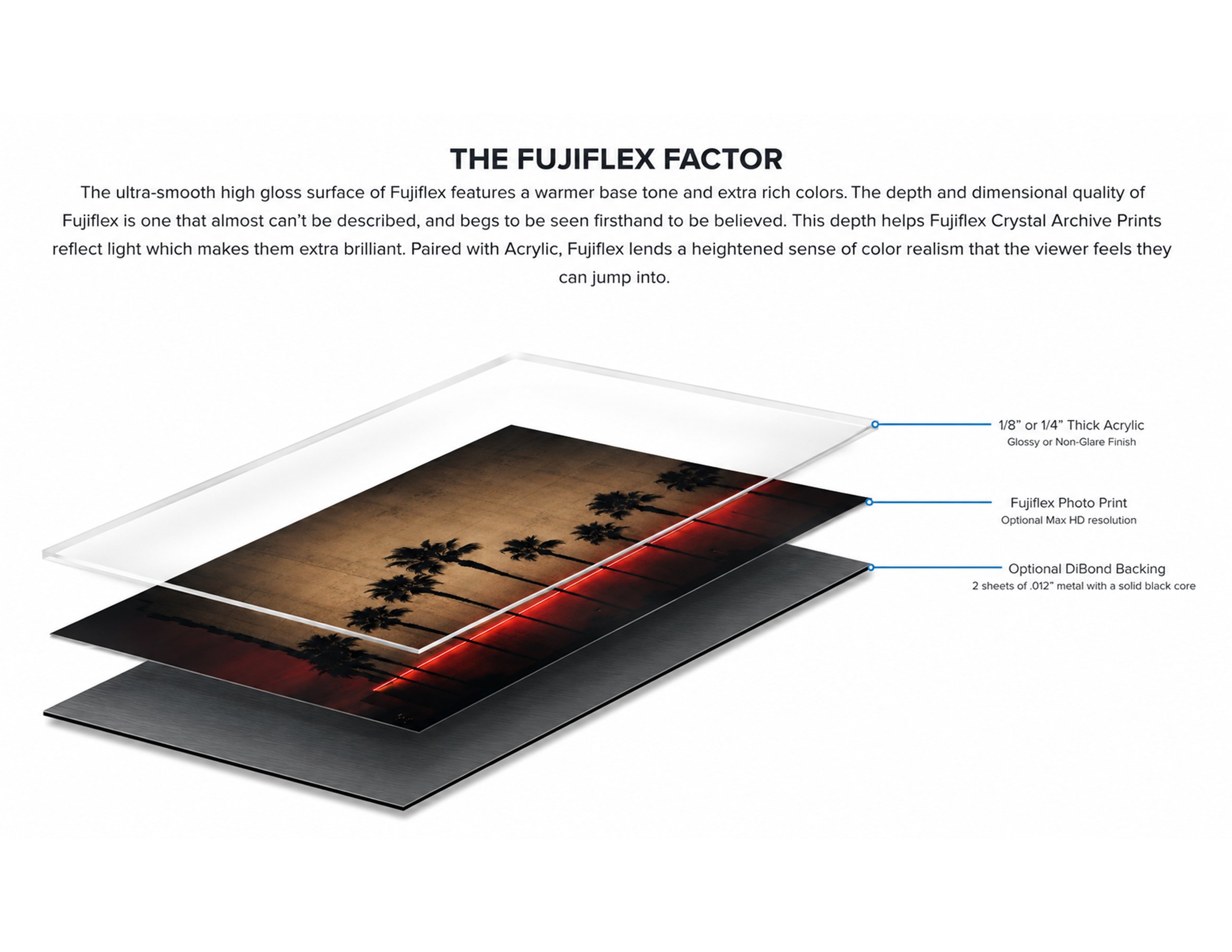 THE FUJIFLEX FACTOR

The ultra-smooth high gloss surface of Fujiflex features a warmer base tone and extra rich colors. The depth and dimensional quality of Fujiflex is one that almost can’t be described, and begs to be seen firsthand to be believed. This depth helps Fujiflex Crystal Archive Prints reflect light which makes them extra brilliant. Paired with Acrylic, Fujiflex lends a heightened sense of color realism that the viewer feels they can jump into.

1/8” or 1/4” Thick Acrylic
Glossy or Non-Glare Finish

Fujiflex Photo Print
Optional Max HD resolution

Optional DiBond Backing
2 sheets of .012” metal with a solid black core